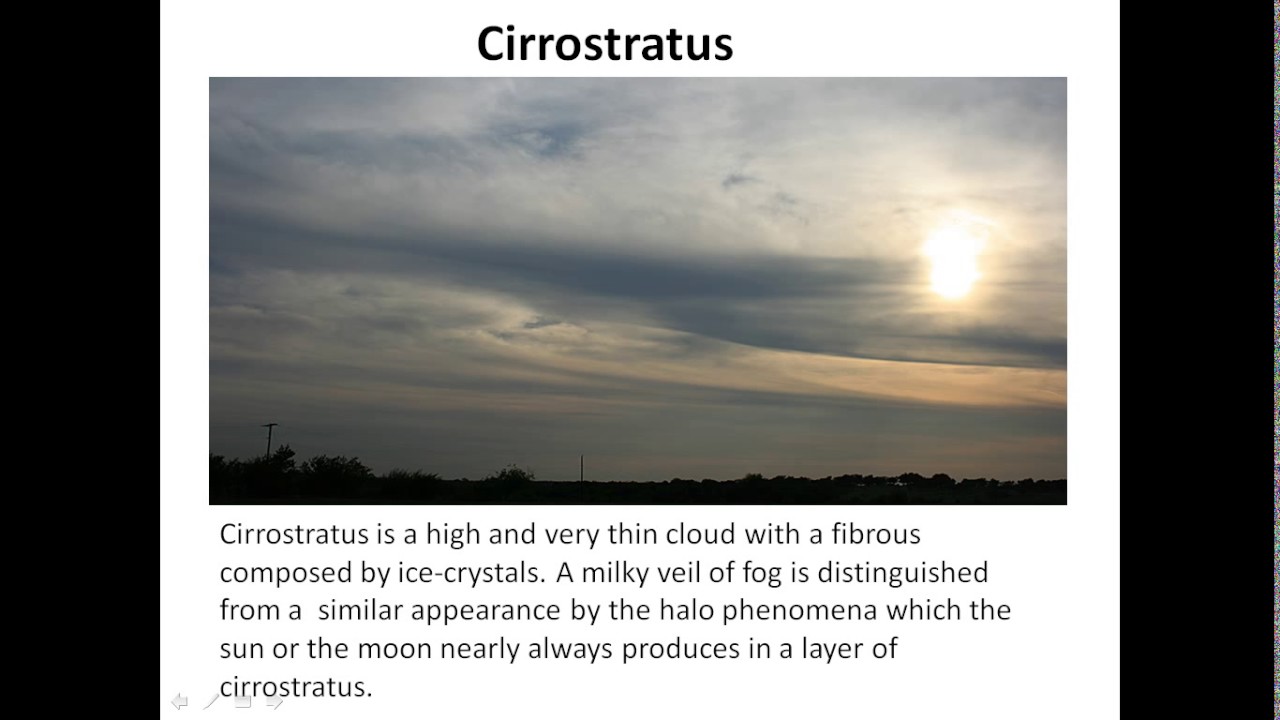 Cirrostratus

Cirrostratus is a high and very thin cloud with a fibrous composed by ice-crystals. A milky veil of fog is distinguished from a similar appearance by the halo phenomena which the sun or the moon nearly always produces in a layer of cirrostratus.